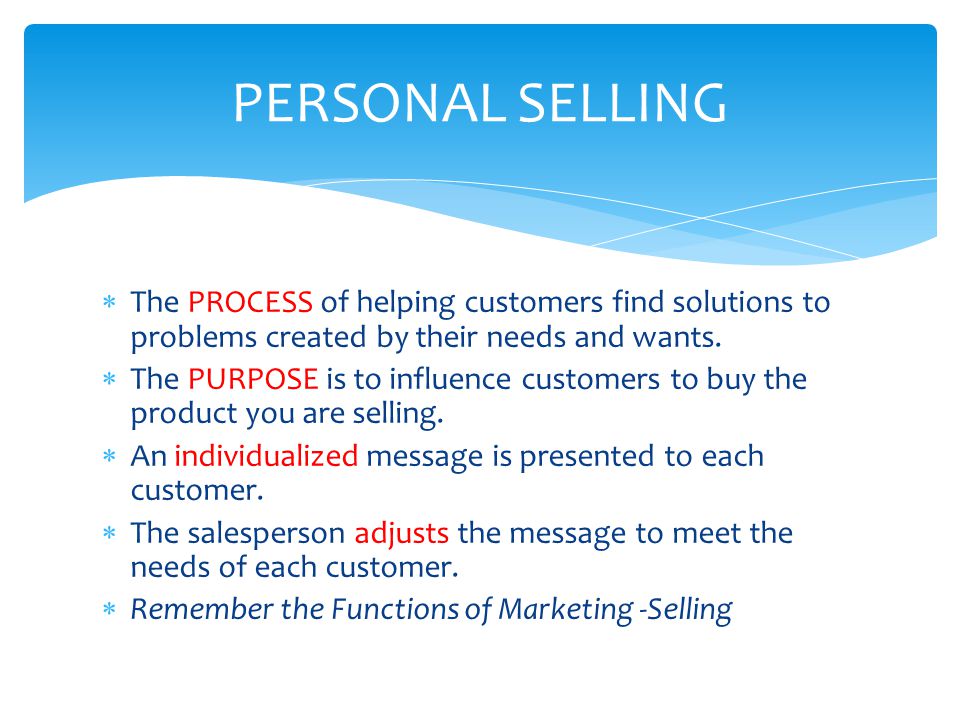 PERSONAL SELLING

* The PROCESS of helping customers find solutions to problems created by their needs and wants.
* The PURPOSE is to influence customers to buy the product you are selling.
* An individualized message is presented to each customer.
* The salesperson adjusts the message to meet the needs of each customer.
* Remember the Functions of Marketing -Selling